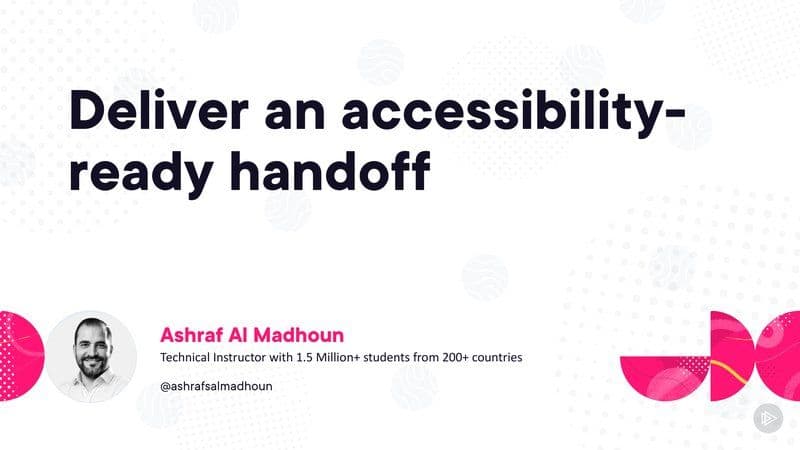 Deliver an accessibility-ready handoff

Ashraf Al Madhoun

Technical Instructor with 1.5 Million+ students from 200+ countries

@ashrafsalmadhoun